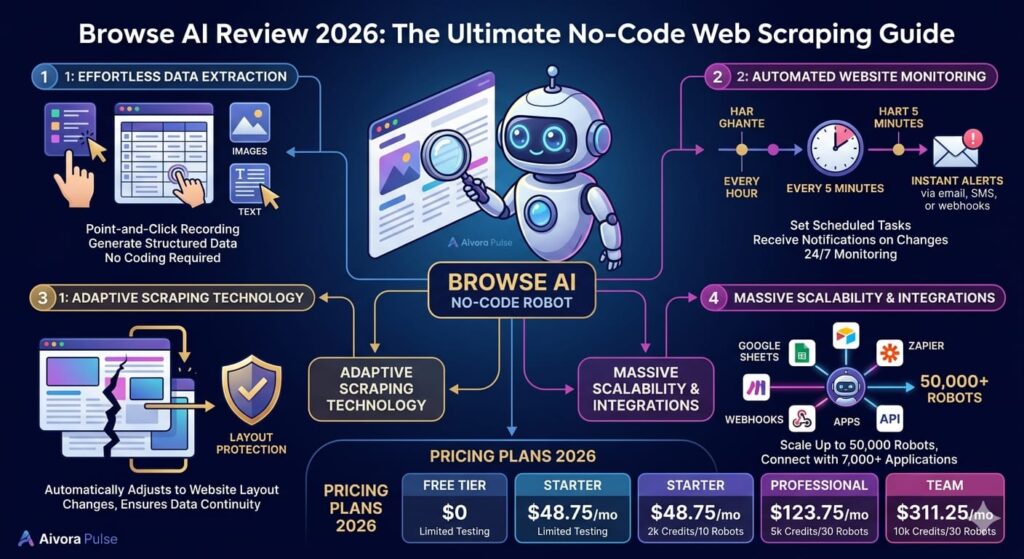 Browse AI Review 2026: The Ultimate No-Code Web Scraping Guide

1 1: EFFORTLESS DATA EXTRACTION

IMAGES

TEXT

Point-and-Click Recording
Generate Structured Data
No Coding Required

Aivora Pulse

2 2: AUTOMATED WEBSITE MONITORING

HAR GHANTE

EVERY HOUR

EVERY 5 MINUTES

HART 5 MINUTES

INSTANT ALERTS via email, SMS, or webhooks

Set Scheduled Tasks
Receive Notifications on Changes
24/7 Monitoring

BROWSE AI
NO-CODE ROBOT

3 1: ADAPTIVE SCRAPING TECHNOLOGY

LAYOUT PROTECTION

Automatically Adjusts to Website Layout Changes, Ensures Data Continuity

ADAPTIVE SCRAPING TECHNOLOGY

MASSIVE SCALABILITY & INTEGRATIONS

4 MASSIVE SCALABILITY & INTEGRATIONS

GOOGLE SHEETS

ZAPIER

WEBHOOKS

APPS

API

50,000+ ROBOTS

Scale Up to 50,000 Robots, Connect with 7,000+ Applications

PRICING PLANS 2026

PRICING PLANS 2026

| FREE TIER | STARTER | STARTER | PROFESSIONAL | TEAM |
|---|---|---|---|---|
| $0 | $48.75/mo | $48.75/mo | $123.75/mo | $311.25/mo |
| Limited Testing | Limited Testing | 2k Credits/10 Robots | 5k Credits/30 Robots | 10k Credits/30 Robots |

Aivora Pulse